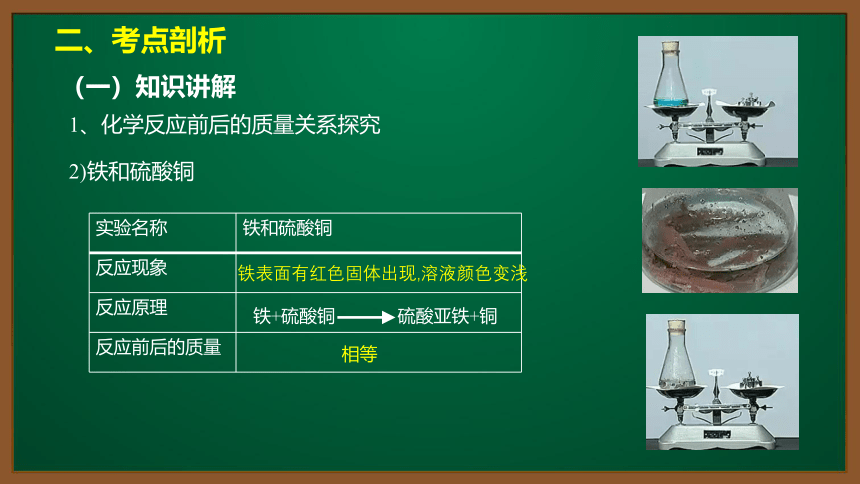 二、考点剖析

（一）知识讲解

1、化学反应前后的质量关系探究

2)铁和硫酸铜

| 实验名称 | 铁和硫酸铜 |
|---|---|
| 反应现象 | 铁表面有红色固体出现,溶液颜色变浅 |
| 反应原理 | 铁+硫酸铜 $\longrightarrow$ 硫酸亚铁+铜 |
| 反应前后的质量 | 相等 |